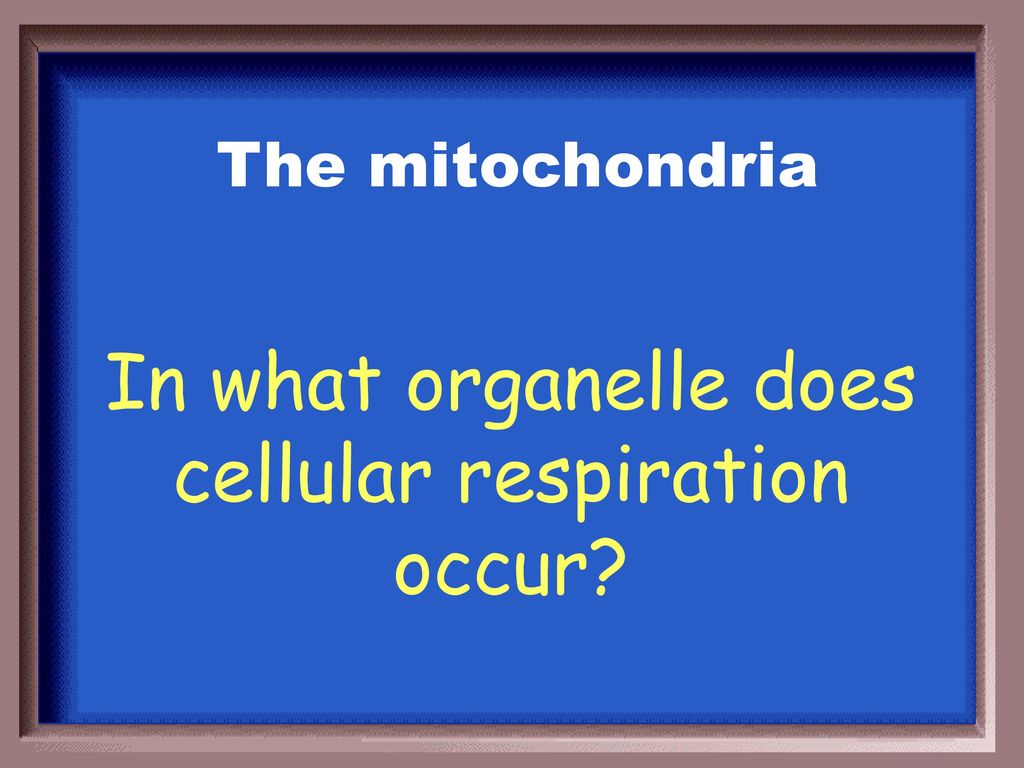 The mitochondria

In what organelle does cellular respiration occur?